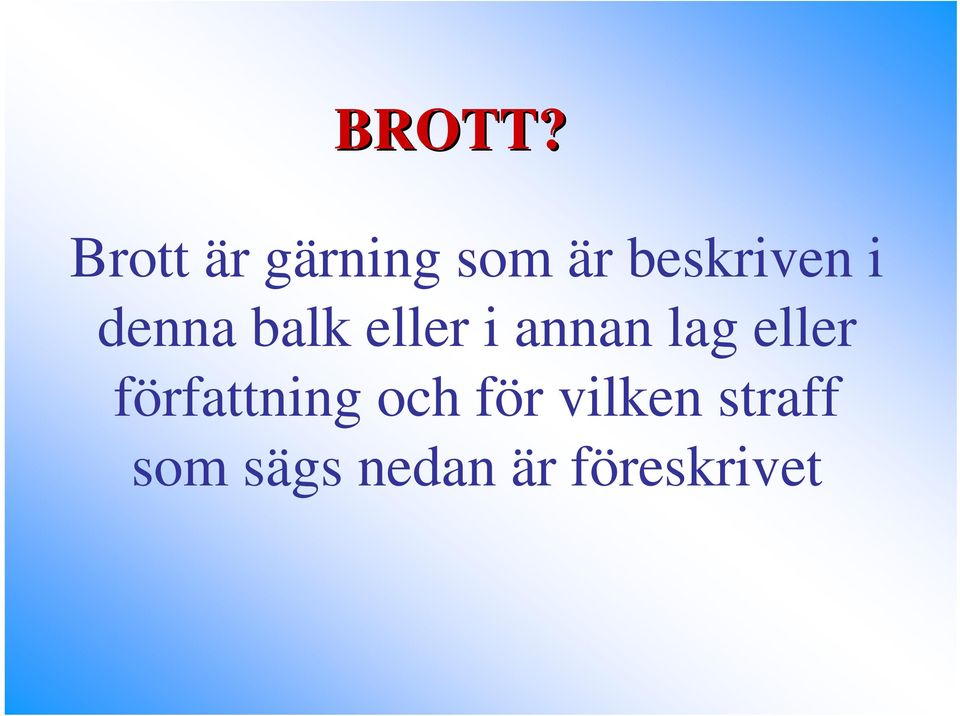 BROTT?

Brott är gärning som är beskriven i denna balk eller i annan lag eller författning och för vilken straff som sägs nedan är föreskrivet